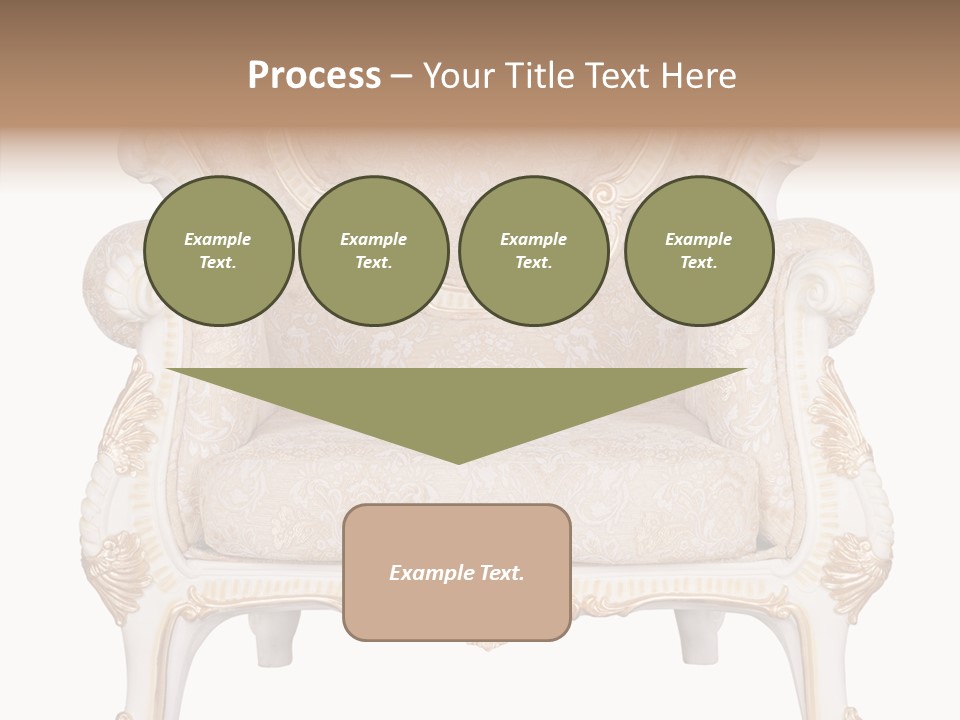 Process – Your Title Text Here

Example Text.

Example Text.

Example Text.

Example Text.

Example Text.